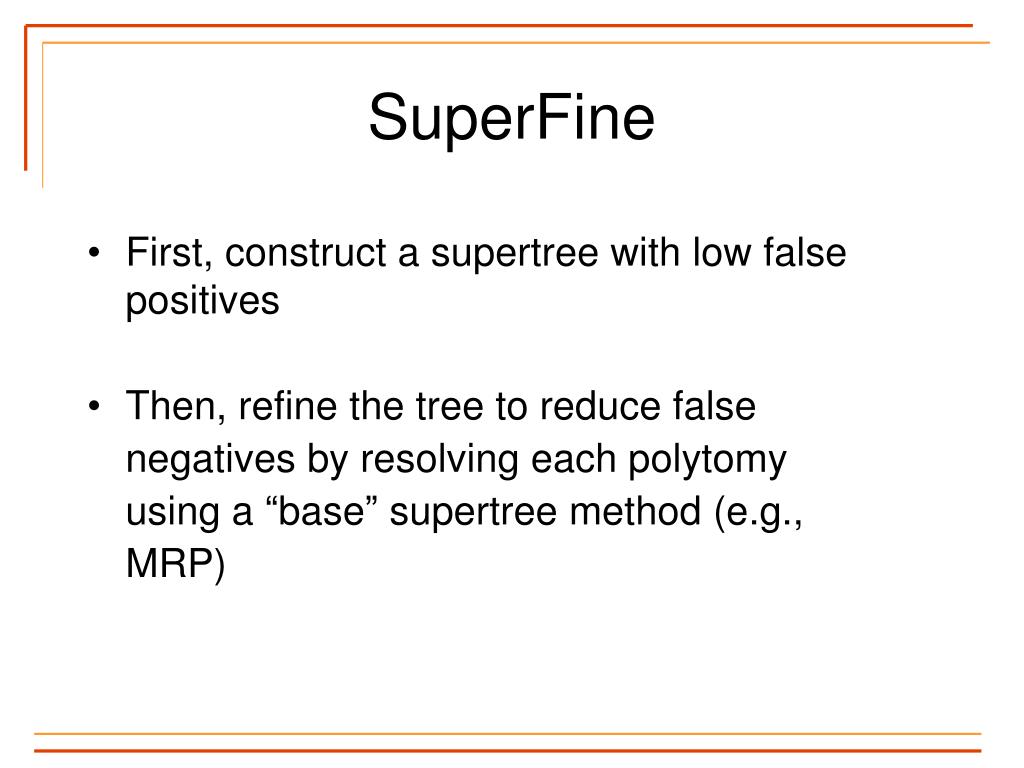 SuperFine

• First, construct a supertree with low false positives

• Then, refine the tree to reduce false negatives by resolving each polytomy using a “base” supertree method (e.g., MRP)